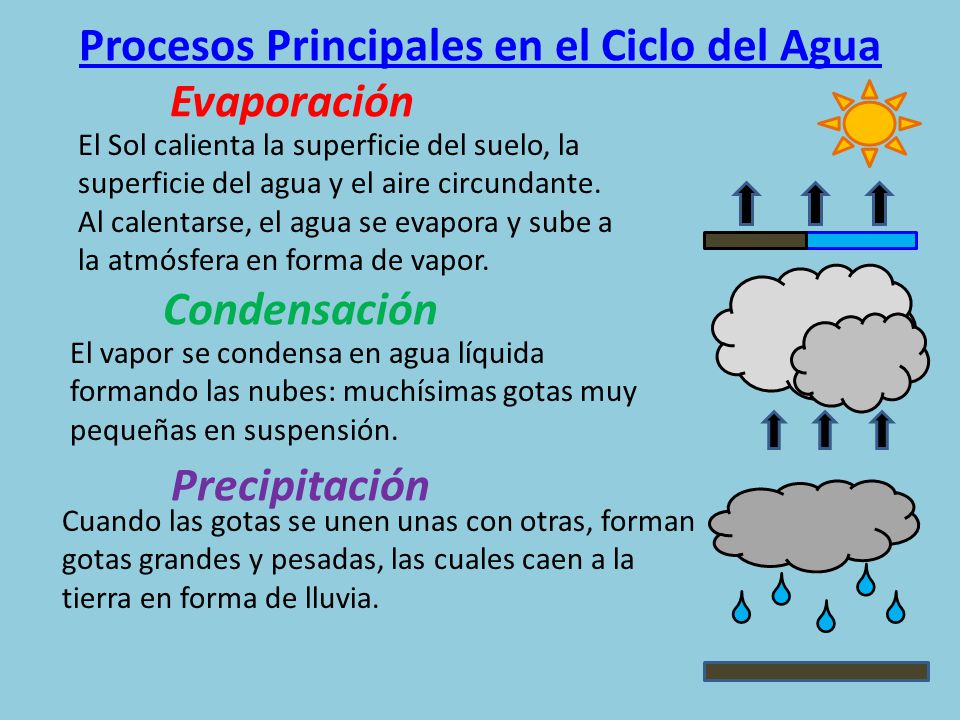 Procesos Principales en el Ciclo del Agua

Evaporación

El Sol calienta la superficie del suelo, la superficie del agua y el aire circundante. Al calentarse, el agua se evapora y sube a la atmósfera en forma de vapor.

Condensación

El vapor se condensa en agua líquida formando las nubes: muchísimas gotas muy pequeñas en suspensión.

Precipitación

Cuando las gotas se unen unas con otras, forman gotas grandes y pesadas, las cuales caen a la tierra en forma de lluvia.